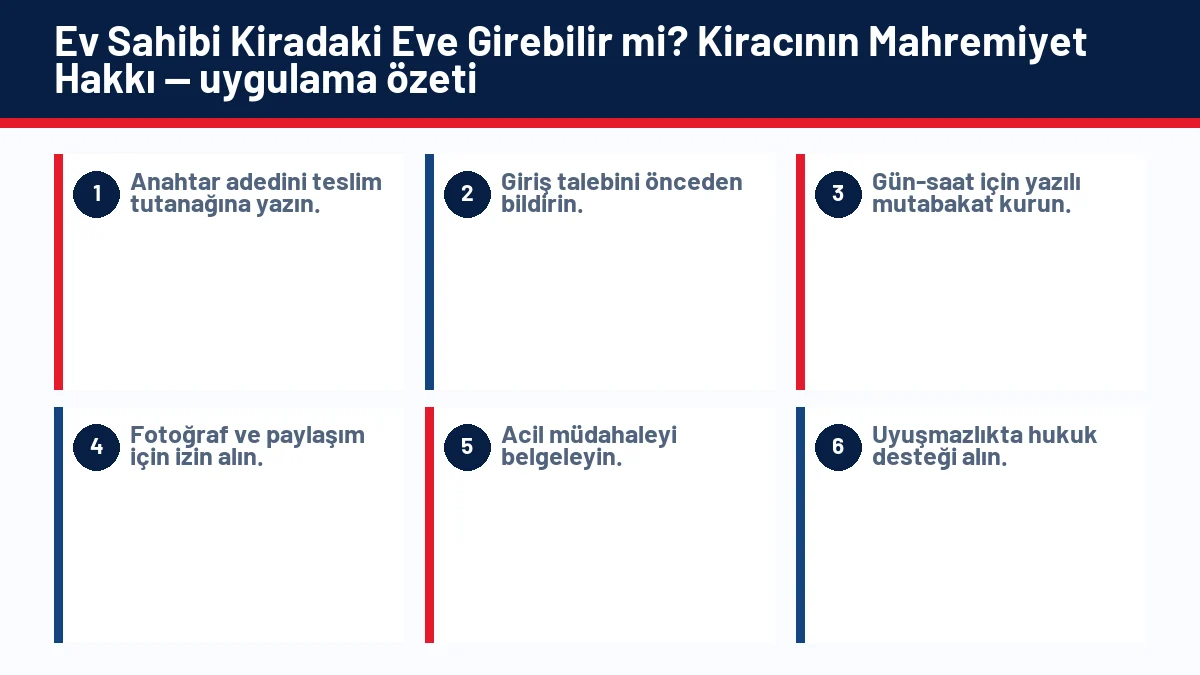 Ev Sahibi Kiradaki Eve Girebilir mi? Kiracının Mahremiyet Hakkı — uygulama özeti

1 Anahtar adedini teslim tutanağına yazın.

2 Giriş talebini önceden bildirin.

3 Gün-saat için yazılı mutabakat kurun.

4 Fotoğraf ve paylaşım için izin alın.

5 Acil müdahaleyi belgeleyin.

6 Uyuşmazlıkta hukuk desteği alın.